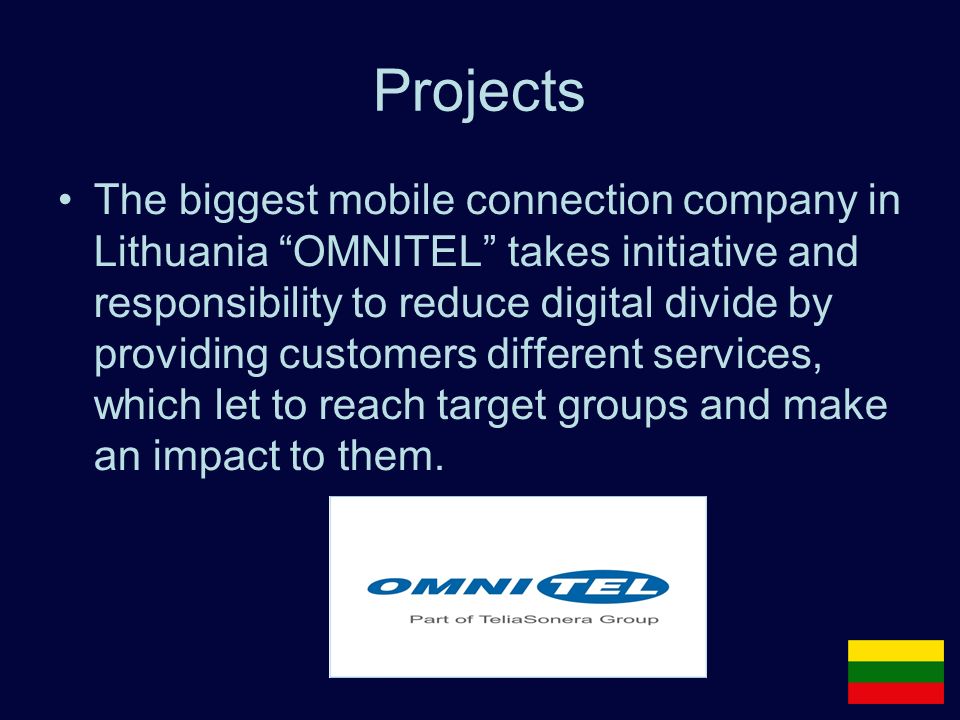 Projects

• The biggest mobile connection company in Lithuania “OMNITEL” takes initiative and responsibility to reduce digital divide by providing customers different services, which let to reach target groups and make an impact to them.

OMNITEL
Part of TeliaSonera Group